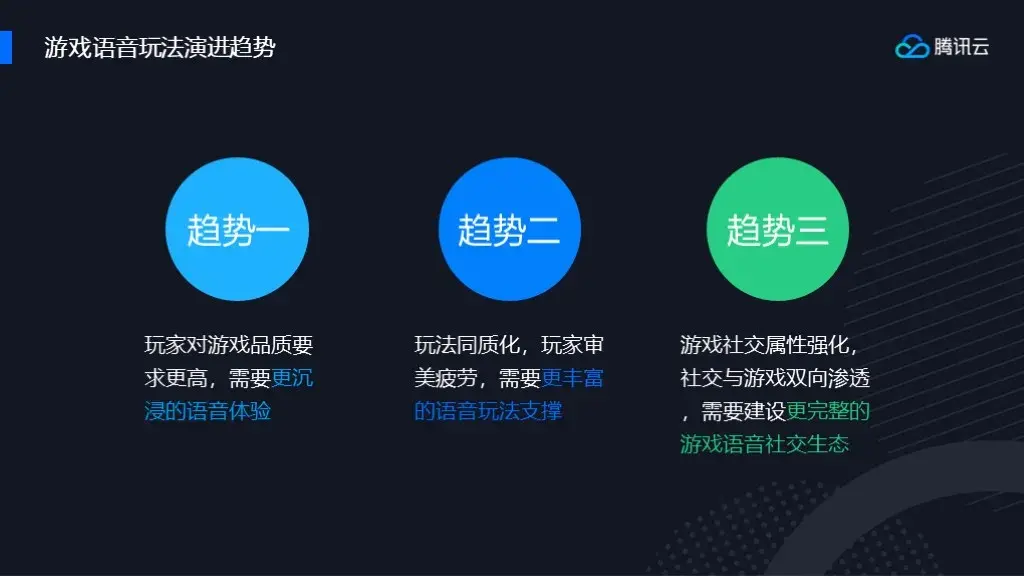 游戏语音玩法演进趋势

腾讯云

趋势一

玩家对游戏品质要求更高，需要更沉浸的语音体验

趋势二

玩法同质化，玩家审美疲劳，需要更丰富的语音玩法支撑

趋势三

游戏社交属性强化，社交与游戏双向渗透，需要建设更完整的游戏语音社交生态